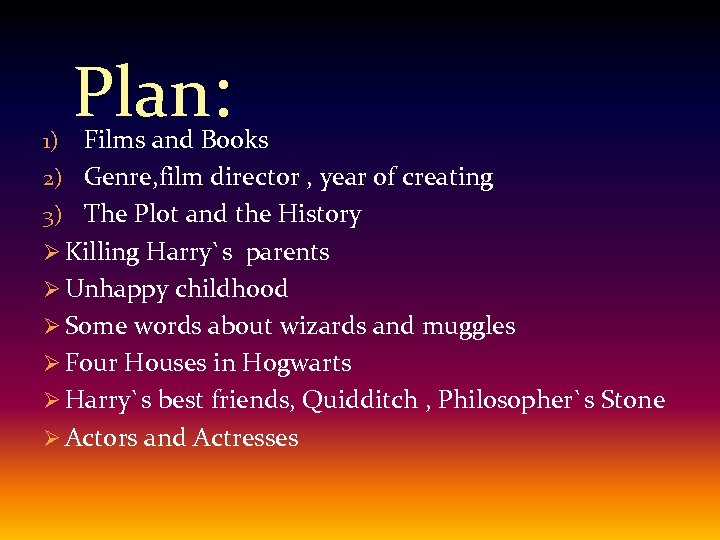 Plan:

1) Films and Books
2) Genre,film director , year of creating
3) The Plot and the History
➢ Killing Harry`s parents
➢ Unhappy childhood
➢ Some words about wizards and muggles
➢ Four Houses in Hogwarts
➢ Harry`s best friends, Quidditch , Philosopher`s Stone
➢ Actors and Actresses